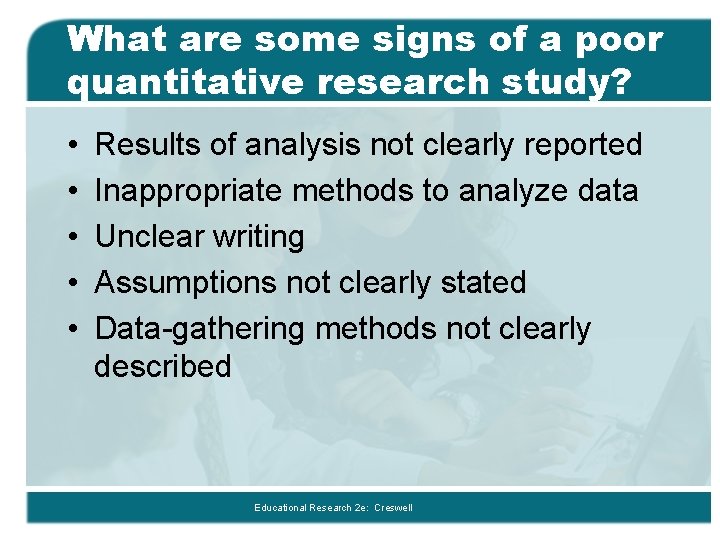 What are some signs of a poor quantitative research study?

• Results of analysis not clearly reported
• Inappropriate methods to analyze data
• Unclear writing
• Assumptions not clearly stated
• Data-gathering methods not clearly described

Educational Research 2e: Creswell